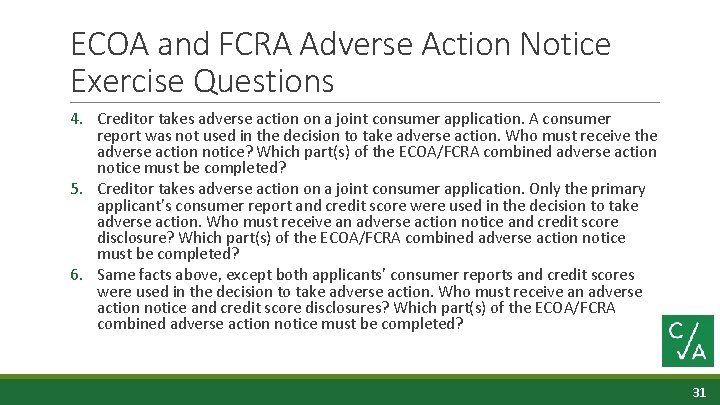 ECOA and FCRA Adverse Action Notice Exercise Questions

4. Creditor takes adverse action on a joint consumer application. A consumer report was not used in the decision to take adverse action. Who must receive the adverse action notice? Which part(s) of the ECOA/FCRA combined adverse action notice must be completed?

5. Creditor takes adverse action on a joint consumer application. Only the primary applicant's consumer report and credit score were used in the decision to take adverse action. Who must receive an adverse action notice and credit score disclosure? Which part(s) of the ECOA/FCRA combined adverse action notice must be completed?

6. Same facts above, except both applicants' consumer reports and credit scores were used in the decision to take adverse action. Who must receive an adverse action notice and credit score disclosures? Which part(s) of the ECOA/FCRA combined adverse action notice must be completed?

C/A

31